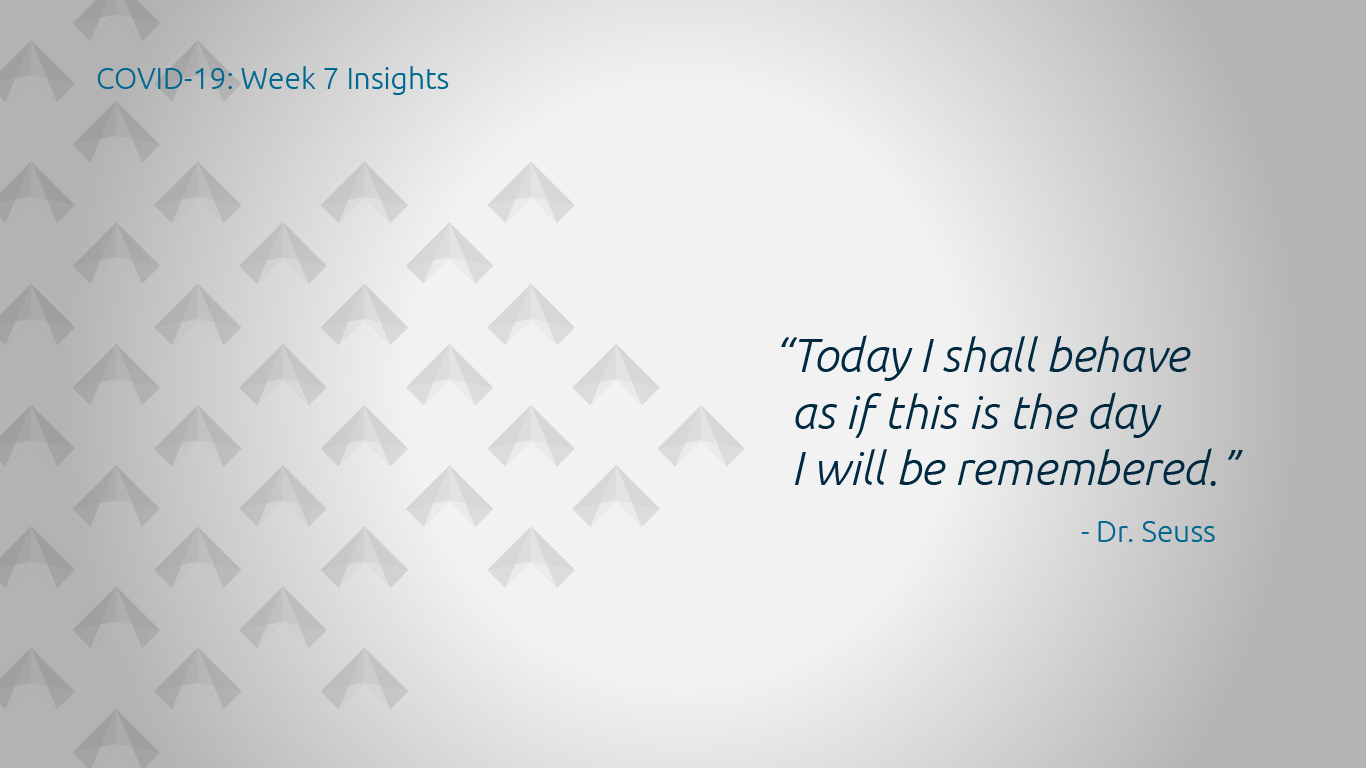 COVID-19: Week 7 Insights

“Today I shall behave as if this is the day I will be remembered.”

- Dr. Seuss